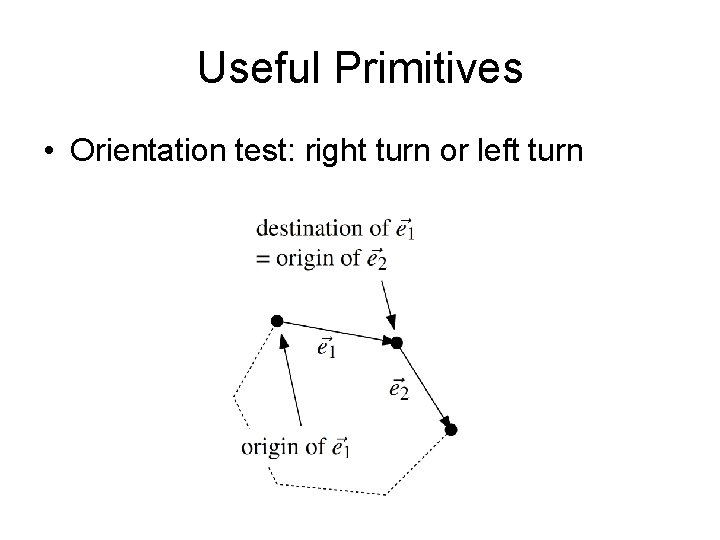 Useful Primitives

• Orientation test: right turn or left turn

destination of $\vec{e}_1$
= origin of $\vec{e}_2$

$\vec{e}_1$

$\vec{e}_2$

origin of $\vec{e}_1$